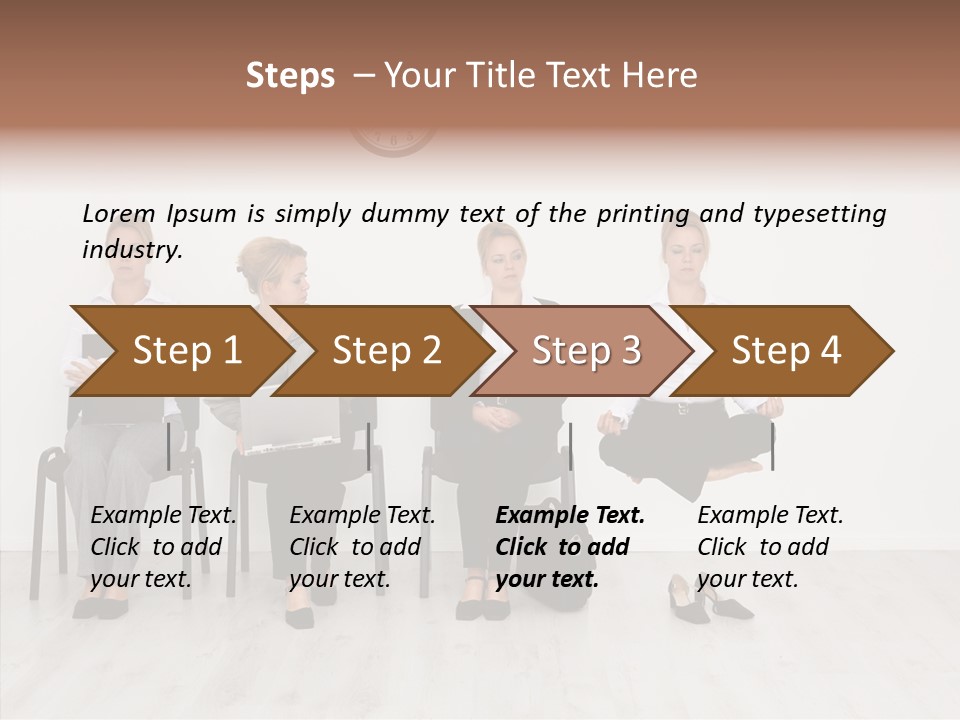 Steps – Your Title Text Here

Lorem Ipsum is simply dummy text of the printing and typesetting industry.

Step 1

Step 2

Step 3

Step 4

Example Text. Click to add your text.

Example Text. Click to add your text.

Example Text. Click to add your text.

Example Text. Click to add your text.